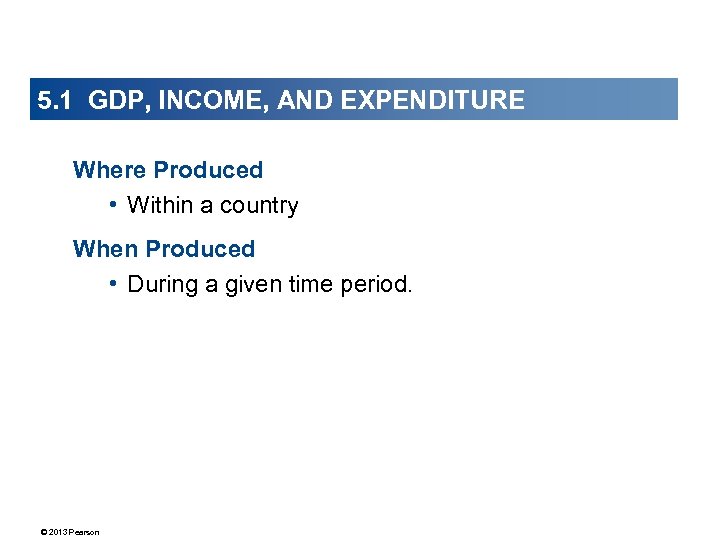 5.1 GDP, INCOME, AND EXPENDITURE

Where Produced

• Within a country

When Produced

• During a given time period.

© 2013 Pearson